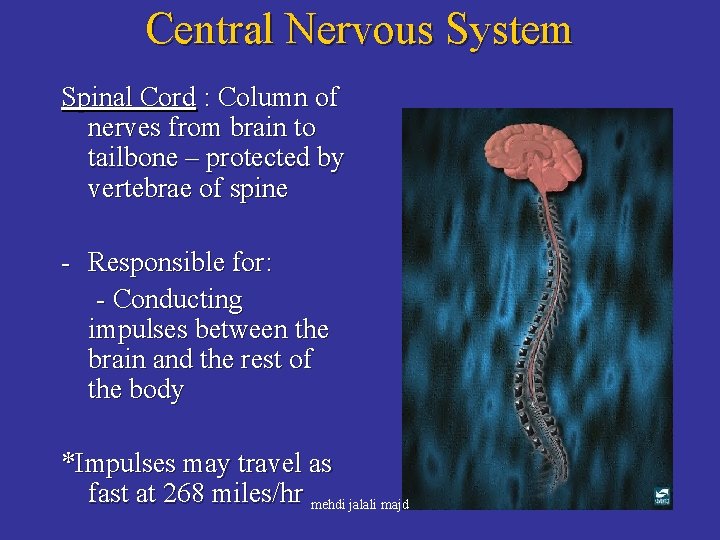 Central Nervous System

Spinal Cord : Column of nerves from brain to tailbone – protected by vertebrae of spine

- Responsible for:
- Conducting impulses between the brain and the rest of the body

*Impulses may travel as fast at 268 miles/hr

mehdi jalali majd